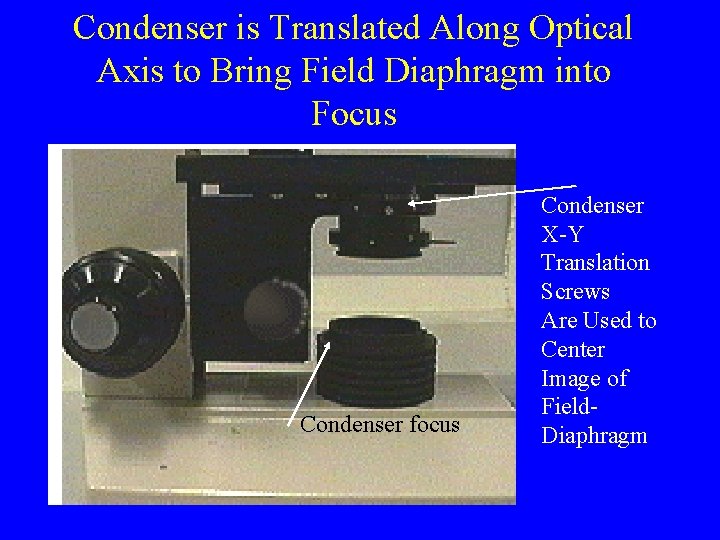 Condenser is Translated Along Optical Axis to Bring Field Diaphragm into Focus

Condenser focus

Condenser X-Y Translation Screws Are Used to Center Image of Field-Diaphragm